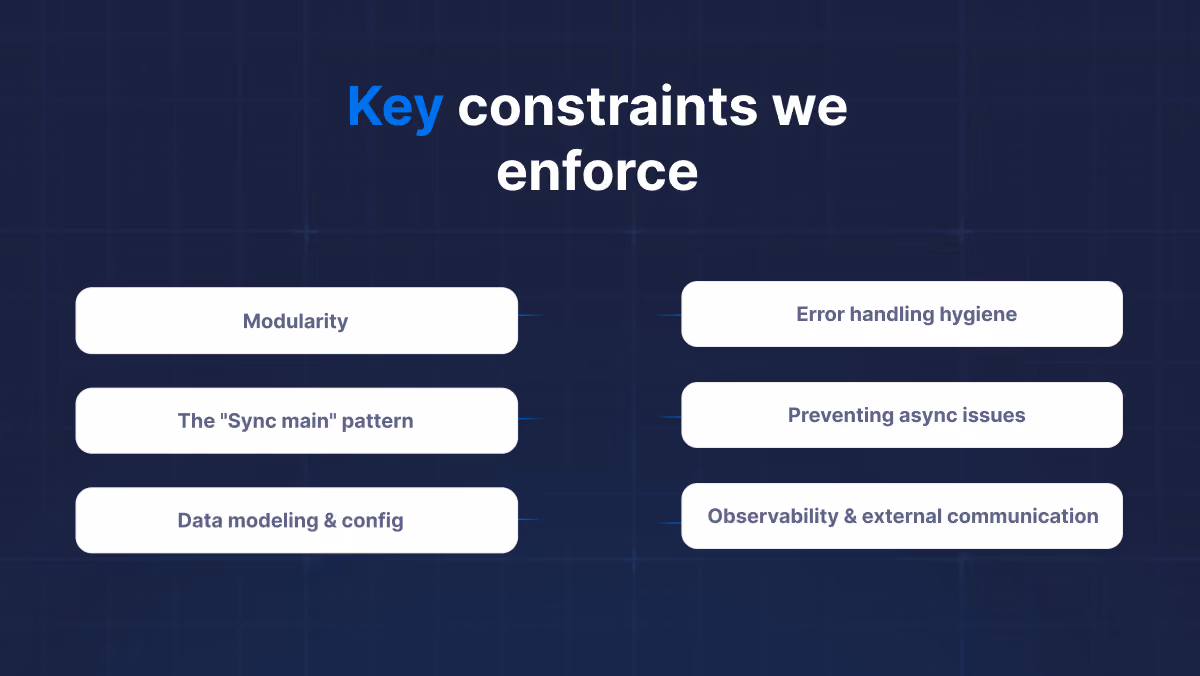 Key constraints we enforce

Modularity

The "Sync main" pattern

Data modeling & config

Error handling hygiene

Preventing async issues

Observability & external communication